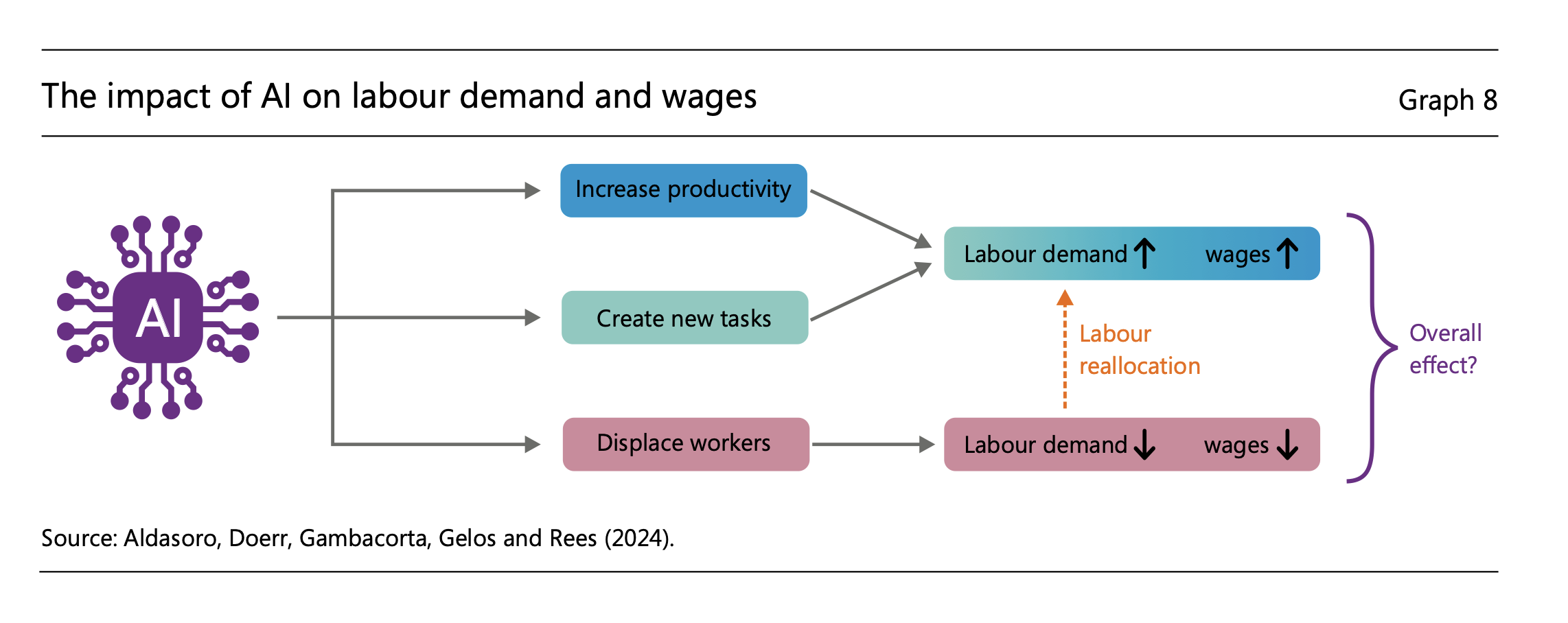 The impact of AI on labour demand and wages

Graph 8

AI

Increase productivity

Create new tasks

Displace workers

Labour demand ↑ wages ↑

Labour reallocation

Labour demand ↓ wages ↓

Overall effect?

Source: Aldasoro, Doerr, Gambacorta, Gelos and Rees (2024).